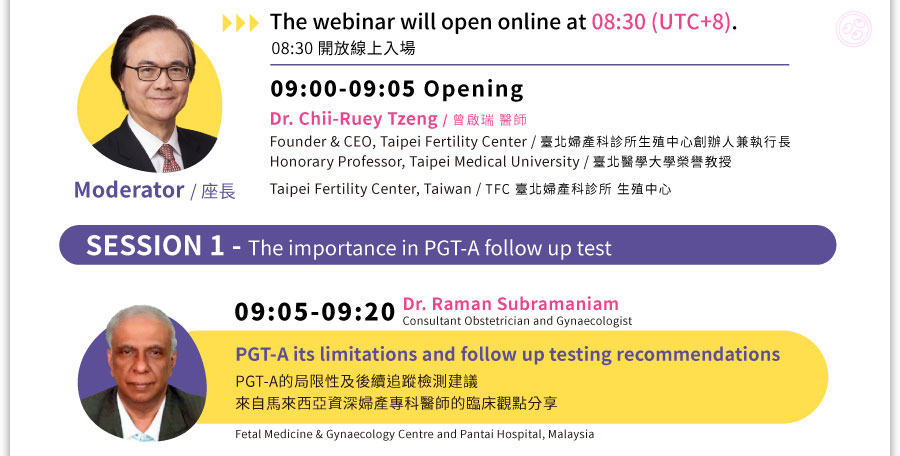 The webinar will open online at 08:30 (UTC+8).
08:30 開放線上入場

09:00-09:05 Opening
Dr. Chii-Ruey Tzeng / 曾啟瑞 醫師
Founder & CEO, Taipei Fertility Center / 臺北婦產科診所生殖中心創辦人兼執行長
Honorary Professor, Taipei Medical University / 臺北醫學大學榮譽教授
Taipei Fertility Center, Taiwan / TFC 臺北婦產科診所 生殖中心

Moderator / 座長

SESSION 1 - The importance in PGT-A follow up test

09:05-09:20 Dr. Raman Subramaniam
Consultant Obstetrician and Gynaecologist

PGT-A its limitations and follow up testing recommendations
PGT-A的局限性及後續追蹤檢測建議
來自馬來西亞資深婦產專科醫師的臨床觀點分享

Fetal Medicine & Gynaecology Centre and Pantai Hospital, Malaysia